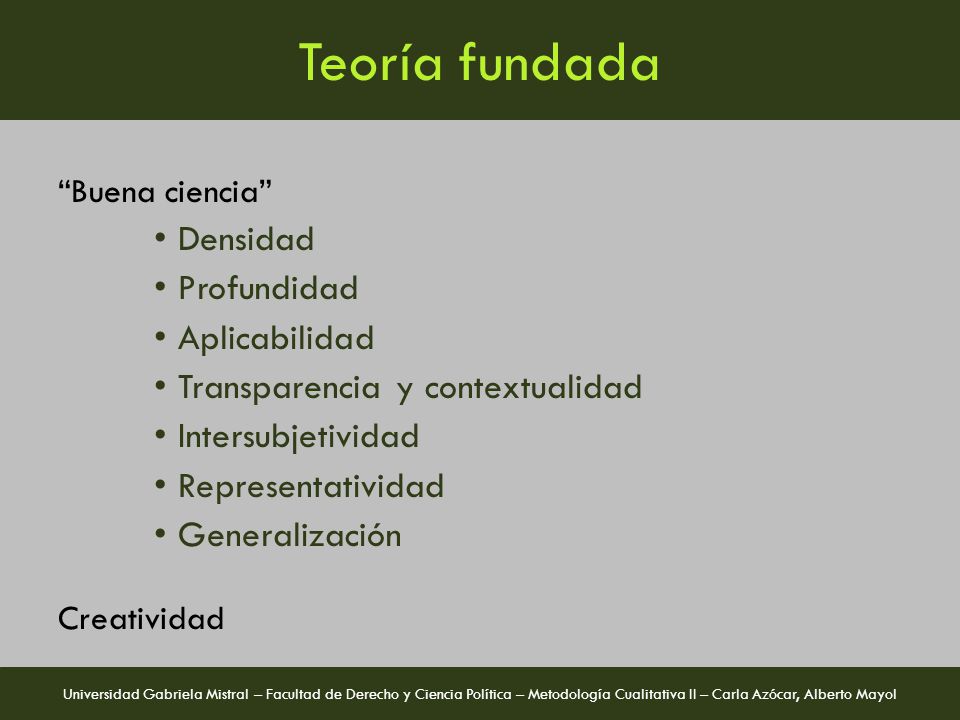 Teoría fundada

“Buena ciencia”

• Densidad
• Profundidad
• Aplicabilidad
• Transparencia y contextualidad
• Intersubjetividad
• Representatividad
• Generalización

Creatividad

Universidad Gabriela Mistral – Facultad de Derecho y Ciencia Política – Metodología Cualitativa II – Carla Azócar, Alberto Mayol